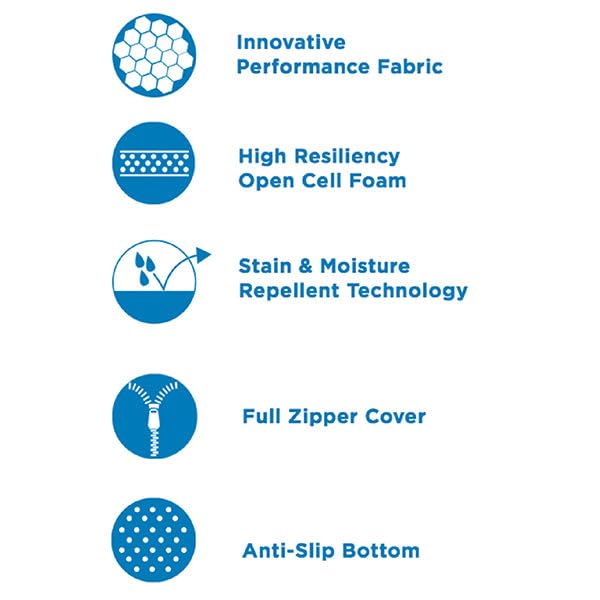 Innovative
Performance Fabric

High Resiliency
Open Cell Foam

Stain & Moisture
Repellent Technology

Full Zipper Cover

Anti-Slip Bottom